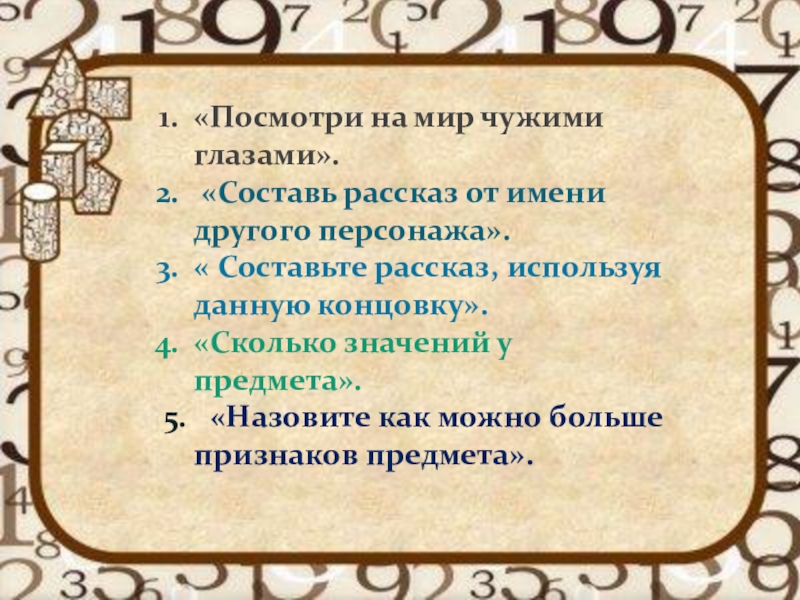 1. «Посмотри на мир чужими глазами».
2. «Составь рассказ от имени другого персонажа».
3. « Составьте рассказ, используя данную концовку».
4. «Сколько значений у предмета».
5. «Назовите как можно больше признаков предмета».